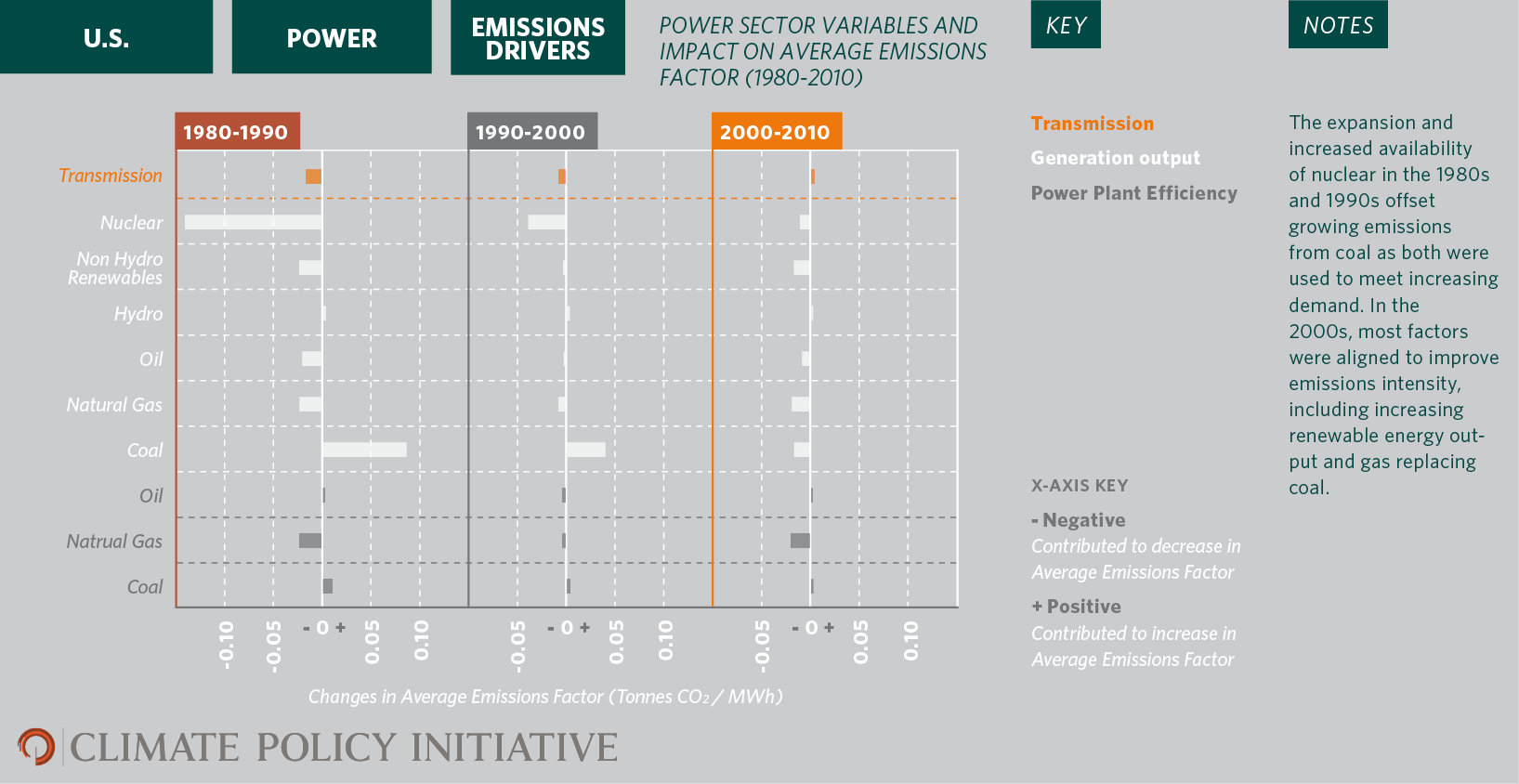 U.S.

POWER

EMISSIONS DRIVERS

POWER SECTOR VARIABLES AND IMPACT ON AVERAGE EMISSIONS FACTOR (1980-2010)

KEY

NOTES

1980-1990

1990-2000

2000-2010

Transmission

Nuclear

Non Hydro Renewables

Hydro

Oil

Natural Gas

Coal

Oil

Natrual Gas

Coal

-0.10 -0.05 - 0 + 0.05 0.10

-0.05 - 0 + 0.05 0.10

-0.05 - 0 + 0.05 0.10

Changes in Average Emissions Factor (Tonnes $CO_2$ / MWh)

Transmission

Generation output

Power Plant Efficiency

X-AXIS KEY

- Negative
Contributed to decrease in Average Emissions Factor

+ Positive
Contributed to increase in Average Emissions Factor

The expansion and increased availability of nuclear in the 1980s and 1990s offset growing emissions from coal as both were used to meet increasing demand. In the 2000s, most factors were aligned to improve emissions intensity, including increasing renewable energy output and gas replacing coal.

CLIMATE POLICY INITIATIVE